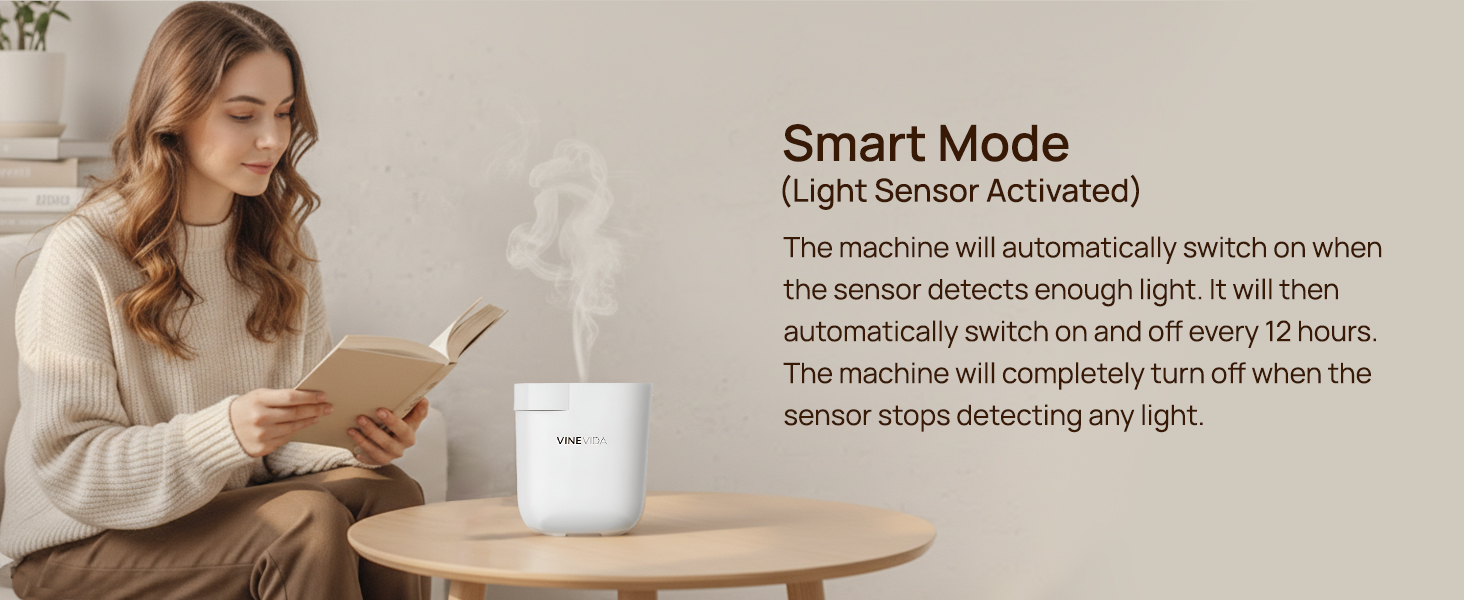 VINEVIDA

Smart Mode
(Light Sensor Activated)

The machine will automatically switch on when the sensor detects enough light. It will then automatically switch on and off every 12 hours. The machine will completely turn off when the sensor stops detecting any light.